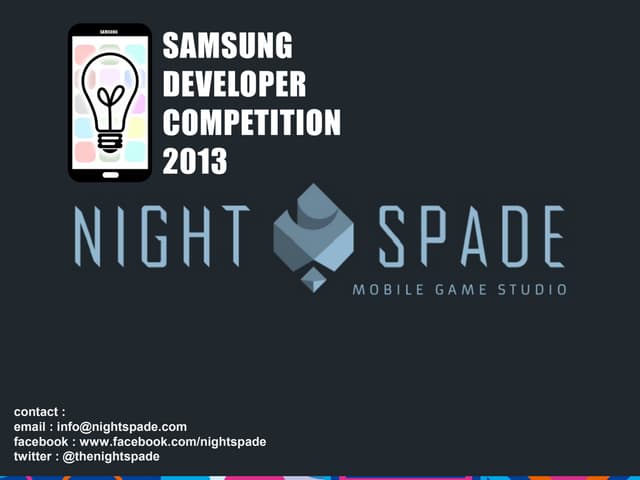 SAMSUNG

SAMSUNG DEVELOPER COMPETITION 2013

NIGHT SPADE
MOBILE GAME STUDIO

contact :
email : info@nightspade.com
facebook : www.facebook.com/nightspade
twitter : @thenightspade